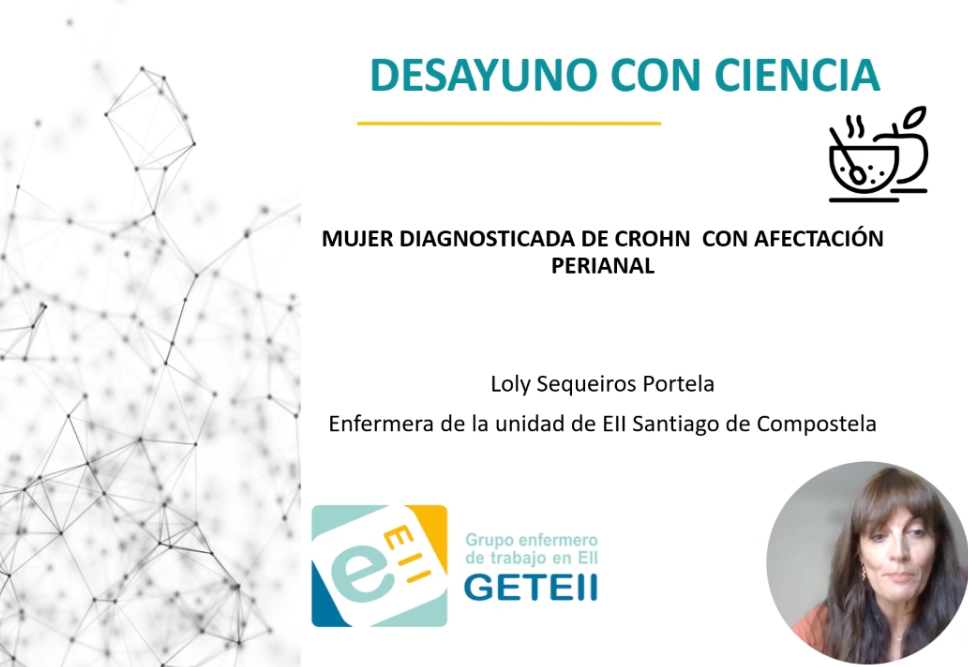 DESAYUNO CON CIENCIA

MUJER DIAGNOSTICADA DE CROHN CON AFECTACIÓN PERIANAL

Loly Sequeiros Portela

Enfermera de la unidad de EII Santiago de Compostela

e EII

Grupo enfermero de trabajo en EII

GETEII